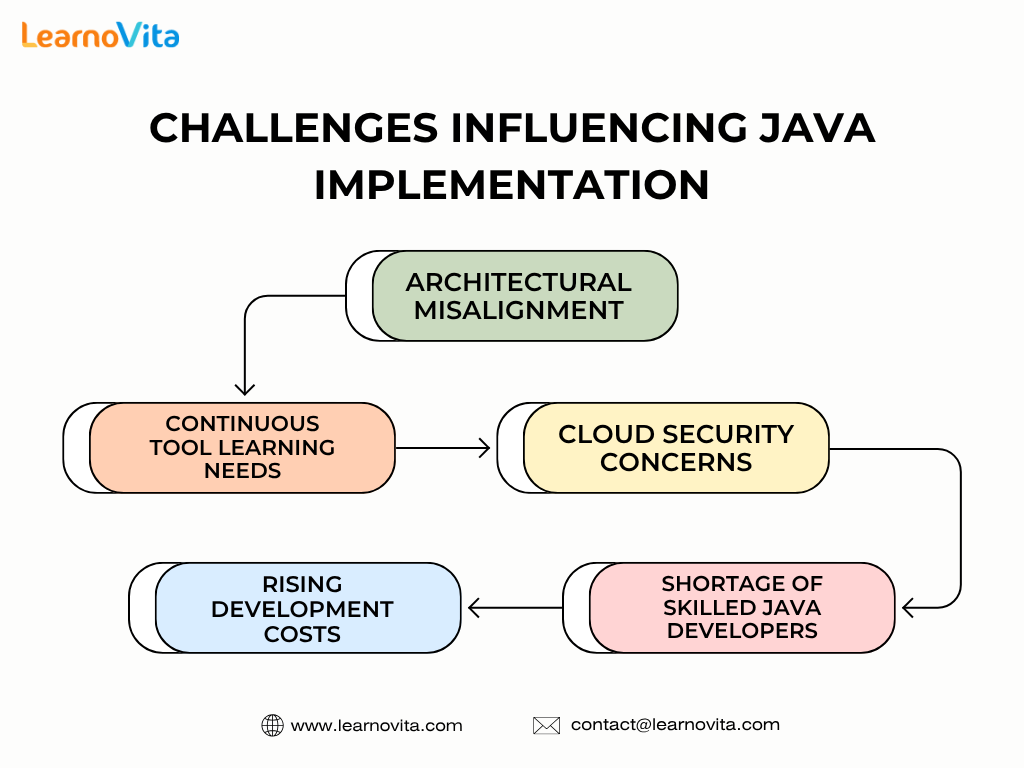 LearnoVita

CHALLENGES INFLUENCING JAVA IMPLEMENTATION

ARCHITECTURAL MISALIGNMENT

CONTINUOUS TOOL LEARNING NEEDS

CLOUD SECURITY CONCERNS

SHORTAGE OF SKILLED JAVA DEVELOPERS

RISING DEVELOPMENT COSTS

www.learnovita.com

contact@learnovita.com